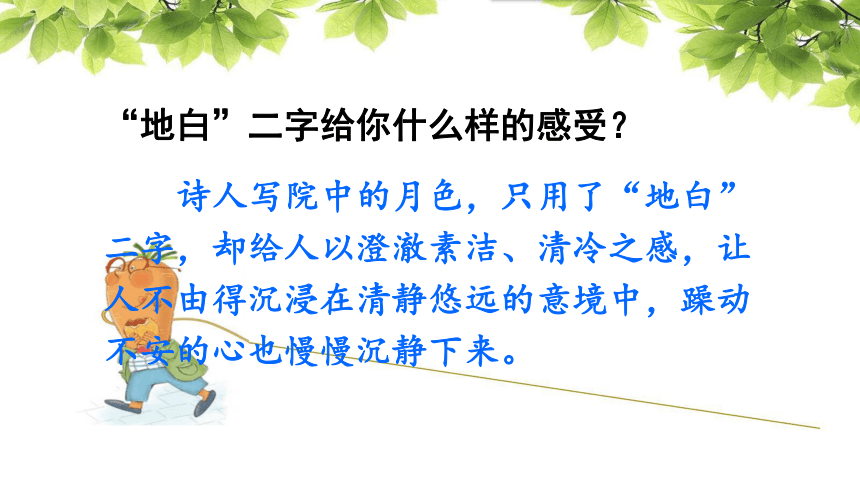 “地白”二字给你什么样的感受？

诗人写院中的月色，只用了“地白”二字，却给人以澄澈素洁、清冷之感，让人不由得沉浸在清静悠远的意境中，躁动不安的心也慢慢沉静下来。